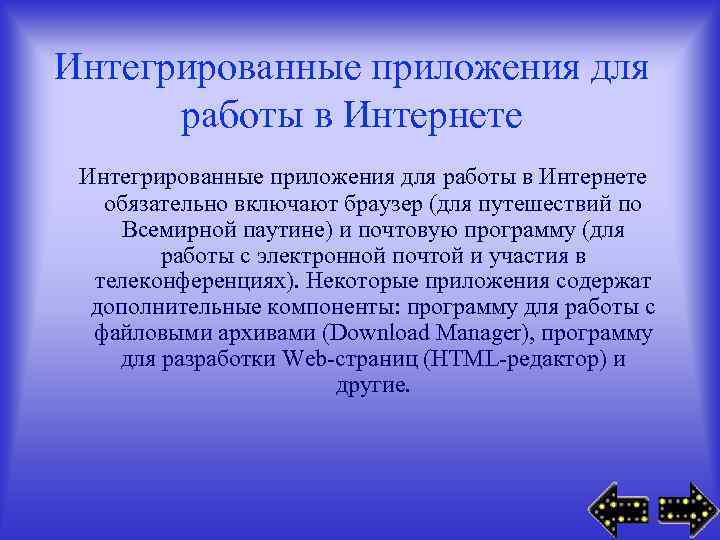 Интегрированные приложения для работы в Интернете

Интегрированные приложения для работы в Интернете обязательно включают браузер (для путешествий по Всемирной паутине) и почтовую программу (для работы с электронной почтой и участия в телеконференциях). Некоторые приложения содержат дополнительные компоненты: программу для работы с файловыми архивами (Download Manager), программу для разработки Web-страниц (HTML-редактор) и другие.